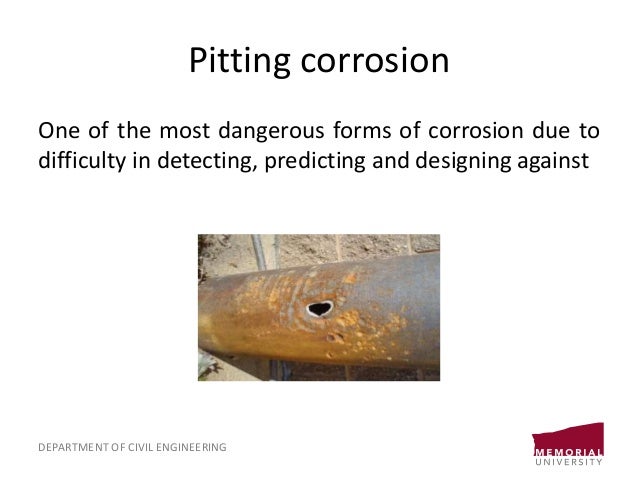 Pitting corrosion

One of the most dangerous forms of corrosion due to difficulty in detecting, predicting and designing against

DEPARTMENT OF CIVIL ENGINEERING

MEMORIAL
UNIVERSITY